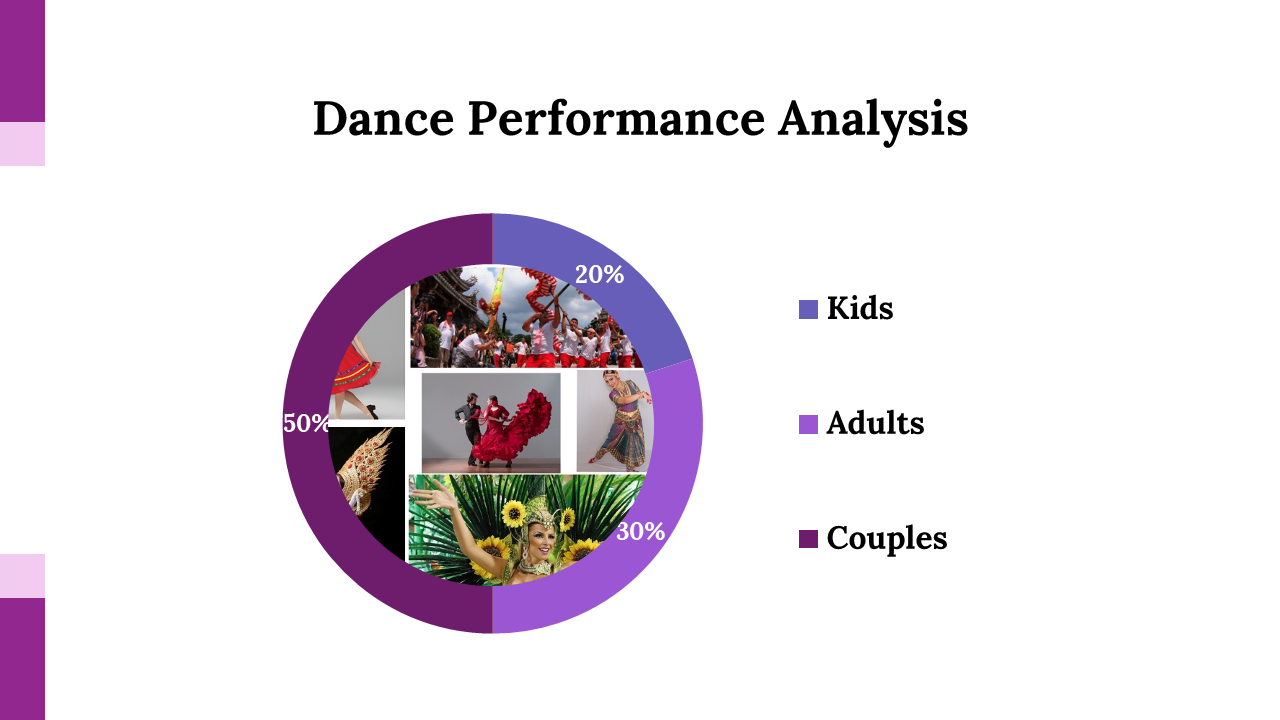 Dance Performance Analysis

20%

50%

30%

Kids

Adults

Couples